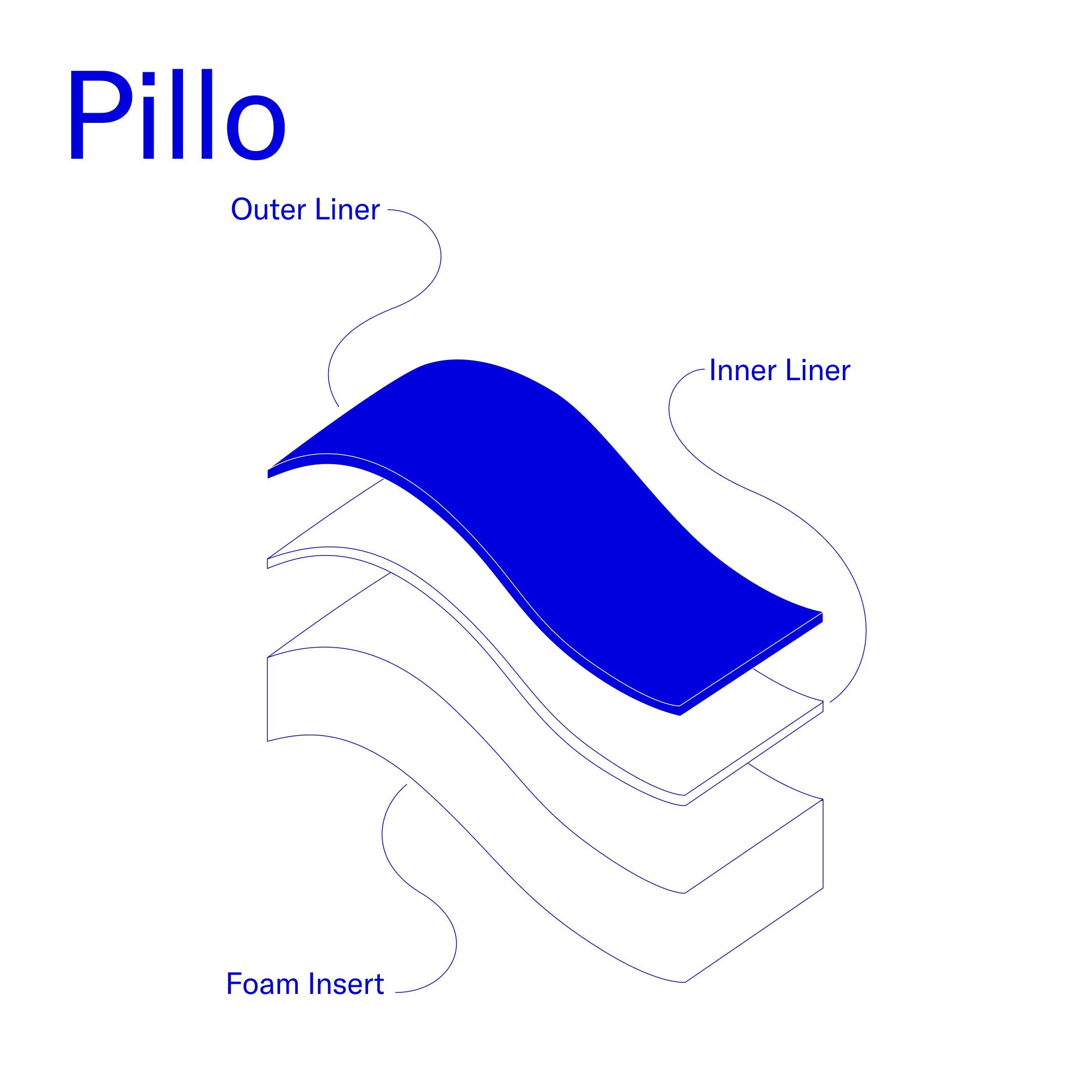 Pillo

Outer Liner

Inner Liner

Foam Insert